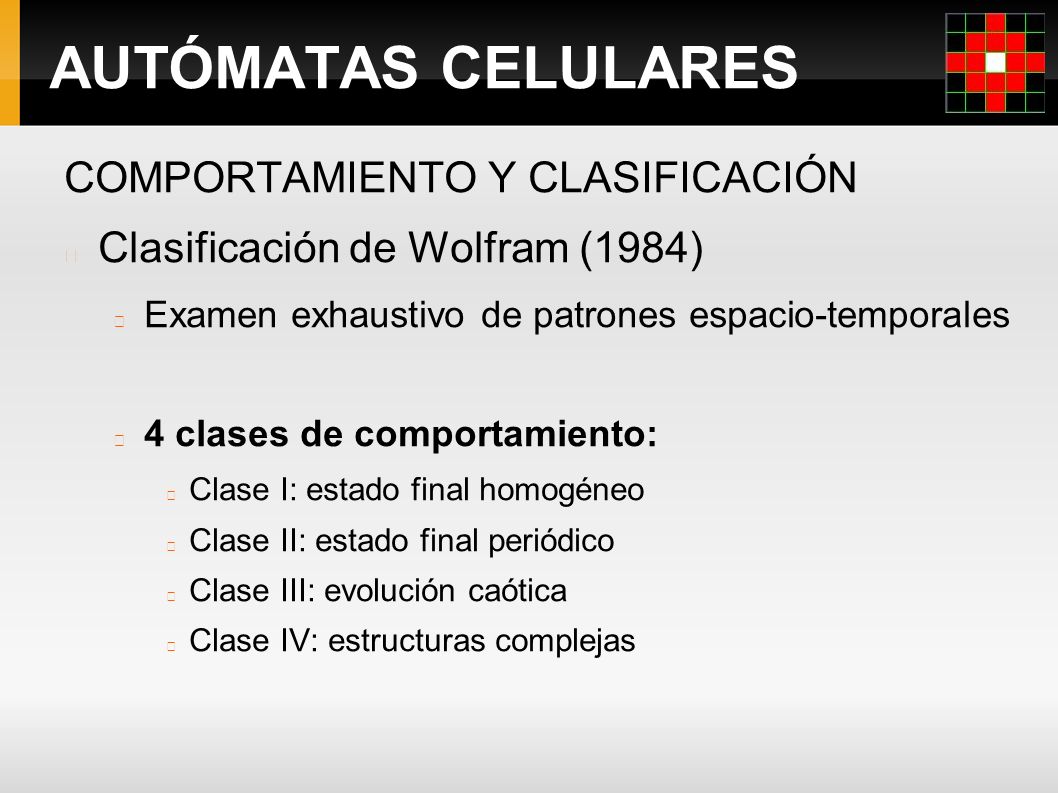 AUTÓMATAS CELULARES

COMPORTAMIENTO Y CLASIFICACIÓN

Clasificación de Wolfram (1984)

Examen exhaustivo de patrones espacio-temporales

4 clases de comportamiento:

Clase I: estado final homogéneo

Clase II: estado final periódico

Clase III: evolución caótica

Clase IV: estructuras complejas